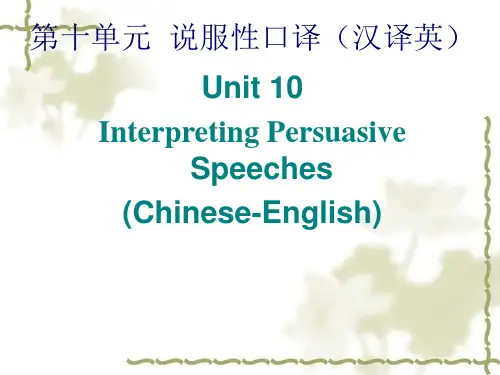 第十单元 说服性口译（汉译英）

Unit 10

Interpreting Persuasive Speeches

(Chinese-English)